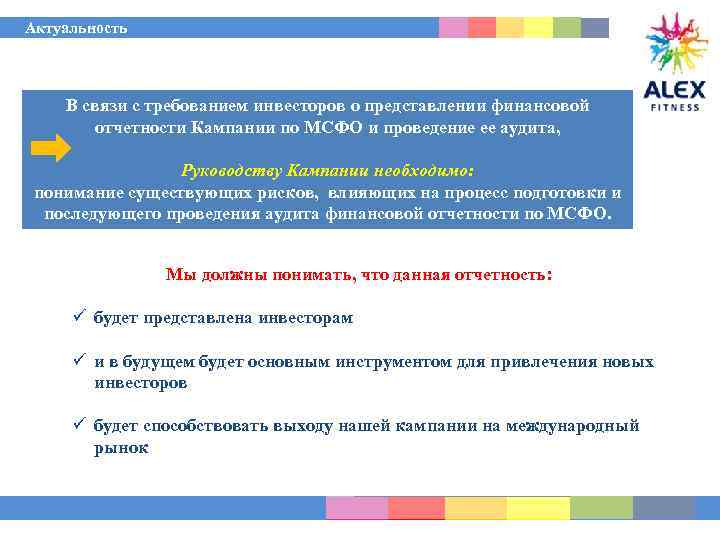 Актуальность

ALEX
FITNESS

В связи с требованием инвесторов о представлении финансовой отчетности Кампании по МСФО и проведение ее аудита,

Руководству Кампании необходимо:
понимание существующих рисков, влияющих на процесс подготовки и последующего проведения аудита финансовой отчетности по МСФО.

Мы должны понимать, что данная отчетность:

✓ будет представлена инвесторам

✓ и в будущем будет основным инструментом для привлечения новых инвесторов

✓ будет способствовать выходу нашей кампании на международный рынок